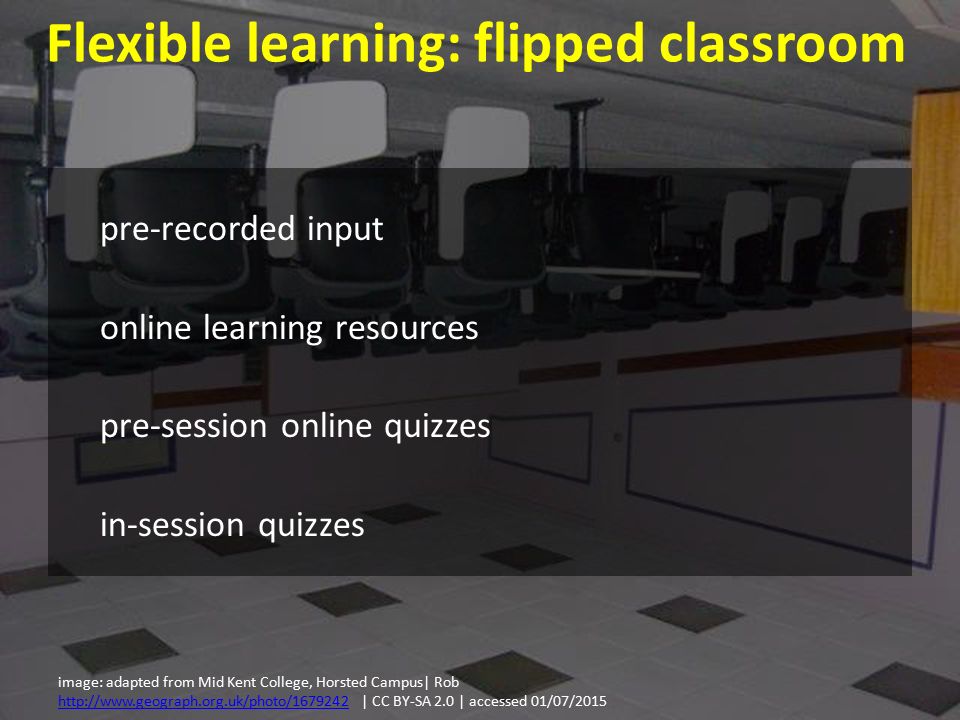 Flexible learning: flipped classroom

pre-recorded input

online learning resources

pre-session online quizzes

in-session quizzes

image: adapted from Mid Kent College, Horsted Campus| Rob
http://www.geograph.org.uk/photo/1679242 | CC BY-SA 2.0 | accessed 01/07/2015